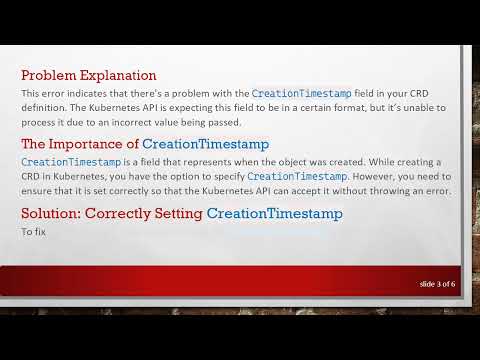 Problem Explanation

This error indicates that there's a problem with the CreationTimestamp field in your CRD definition. The Kubernetes API is expecting this field to be in a certain format, but it's unable to process it due to an incorrect value being passed.

The Importance of CreationTimestamp

CreationTimestamp is a field that represents when the object was created. While creating a CRD in Kubernetes, you have the option to specify CreationTimestamp. However, you need to ensure that it is set correctly so that the Kubernetes API can accept it without throwing an error.

Solution: Correctly Setting CreationTimestamp

To fix

slide 3 of 6